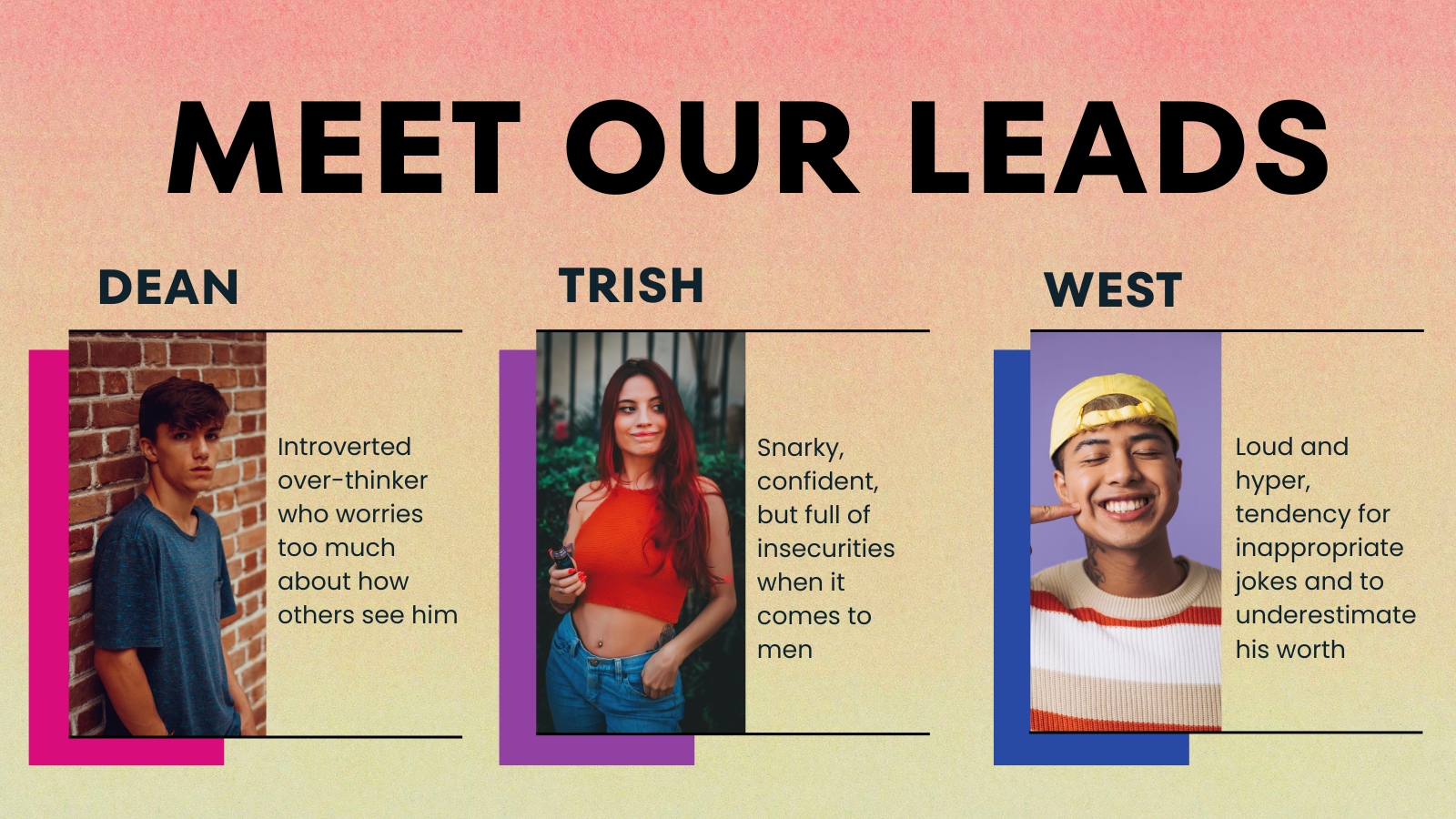 MEET OUR LEADS

DEAN

Introverted over-thinker who worries too much about how others see him

TRISH

Snarky, confident, but full of insecurities when it comes to men

WEST

Loud and hyper, tendency for inappropriate jokes and to underestimate his worth